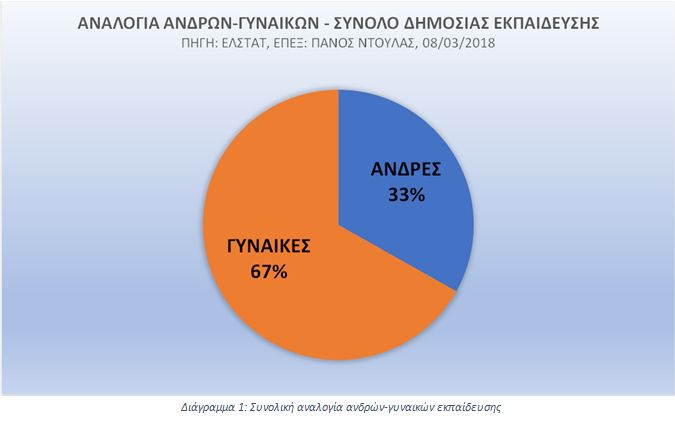 ΑΝΑΛΟΓΙΑ ΑΝΔΡΩΝ-ΓΥΝΑΙΚΩΝ - ΣΥΝΟΛΟ ΔΗΜΟΣΙΑΣ ΕΚΠΑΙΔΕΥΣΗΣ
ΠΗΓΗ: ΕΛΣΤΑΤ, ΕΠΕΞ: ΠΑΝΟΣ ΝΤΟΥΛΑΣ, 08/03/2018

ΑΝΔΡΕΣ
33%

ΓΥΝΑΙΚΕΣ
67%

Διάγραμμα 1: Συνολική αναλογία ανδρών-γυναικών εκπαίδευσης